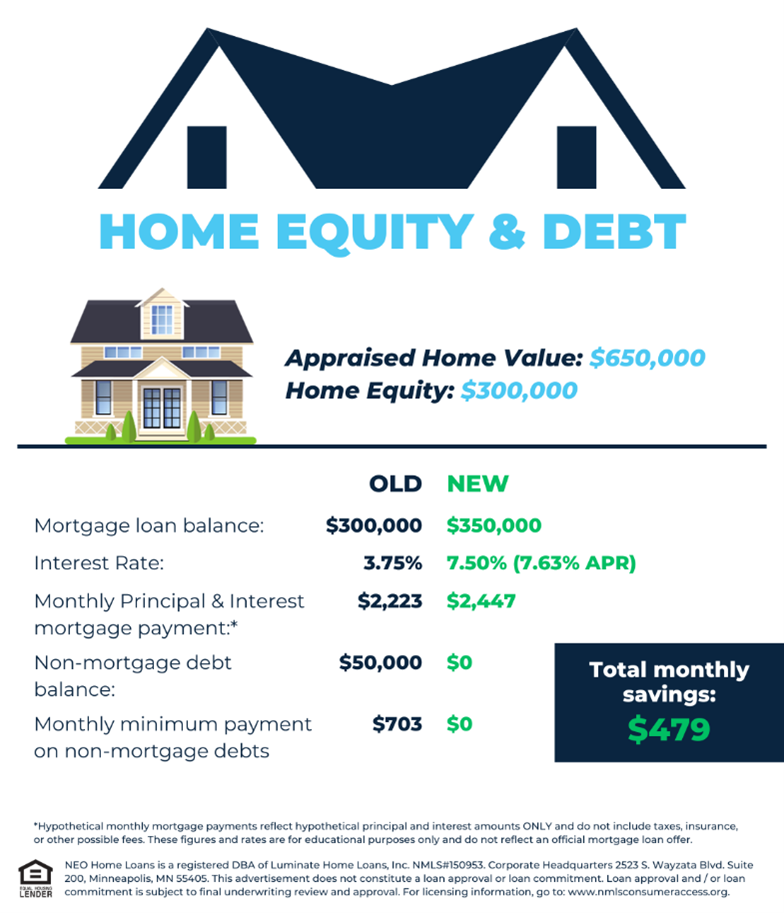 HOME EQUITY & DEBT

Appraised Home Value: $650,000
Home Equity: $300,000

| | OLD | NEW |
|---|---|---|
| Mortgage loan balance: | $300,000 | $350,000 |
| Interest Rate: | 3.75% | 7.50% (7.63% APR) |
| Monthly Principal & Interest mortgage payment:* | $2,223 | $2,447 |
| Non-mortgage debt balance: | $50,000 | $0 |
| Monthly minimum payment on non-mortgage debts | $703 | $0 |

Total monthly savings:
$479

*Hypothetical monthly mortgage payments reflect hypothetical principal and interest amounts ONLY and do not include taxes, insurance, or other possible fees. These figures and rates are for educational purposes only and do not reflect an official mortgage loan offer.

EQUAL HOUSING LENDER

NEO Home Loans is a registered DBA of Luminate Home Loans, Inc. NMLS#150953. Corporate Headquarters 2523 S. Wayzata Blvd. Suite 200, Minneapolis, MN 55405. This advertisement does not constitute a loan approval or loan commitment. Loan approval and / or loan commitment is subject to final underwriting review and approval. For licensing information, go to: www.nmlsconsumeraccess.org.